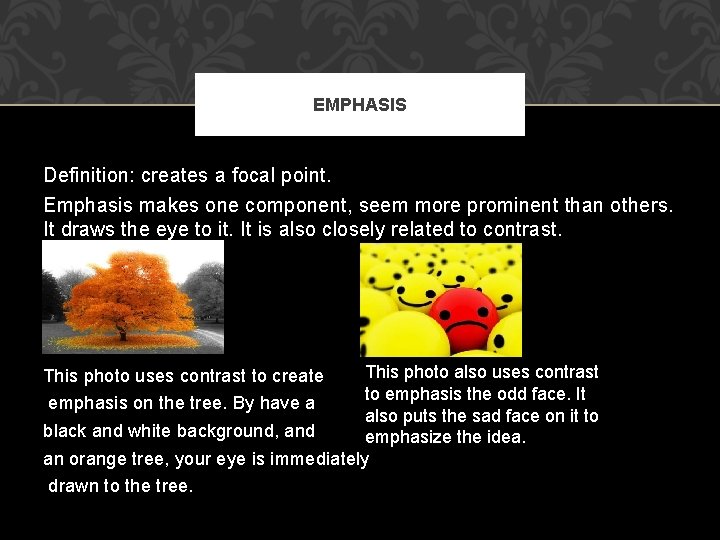 EMPHASIS

Definition: creates a focal point.

Emphasis makes one component, seem more prominent than others. It draws the eye to it. It is also closely related to contrast.

This photo uses contrast to create emphasis on the tree. By have a black and white background, and an orange tree, your eye is immediately drawn to the tree.

This photo also uses contrast to emphasis the odd face. It also puts the sad face on it to emphasize the idea.